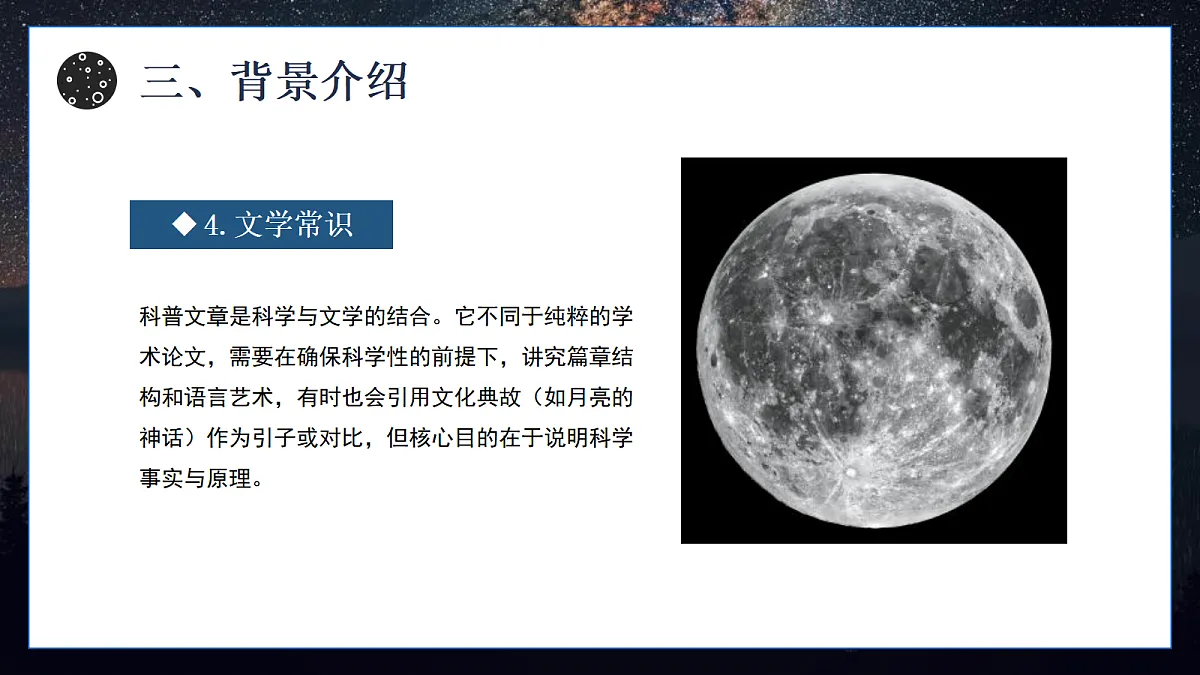 三、背景介绍

◆ 4. 文学常识

科普文章是科学与文学的结合。它不同于纯粹的学术论文，需要在确保科学性的前提下，讲究篇章结构和语言艺术，有时也会引用文化典故（如月亮的神话）作为引子或对比，但核心目的在于说明科学事实与原理。